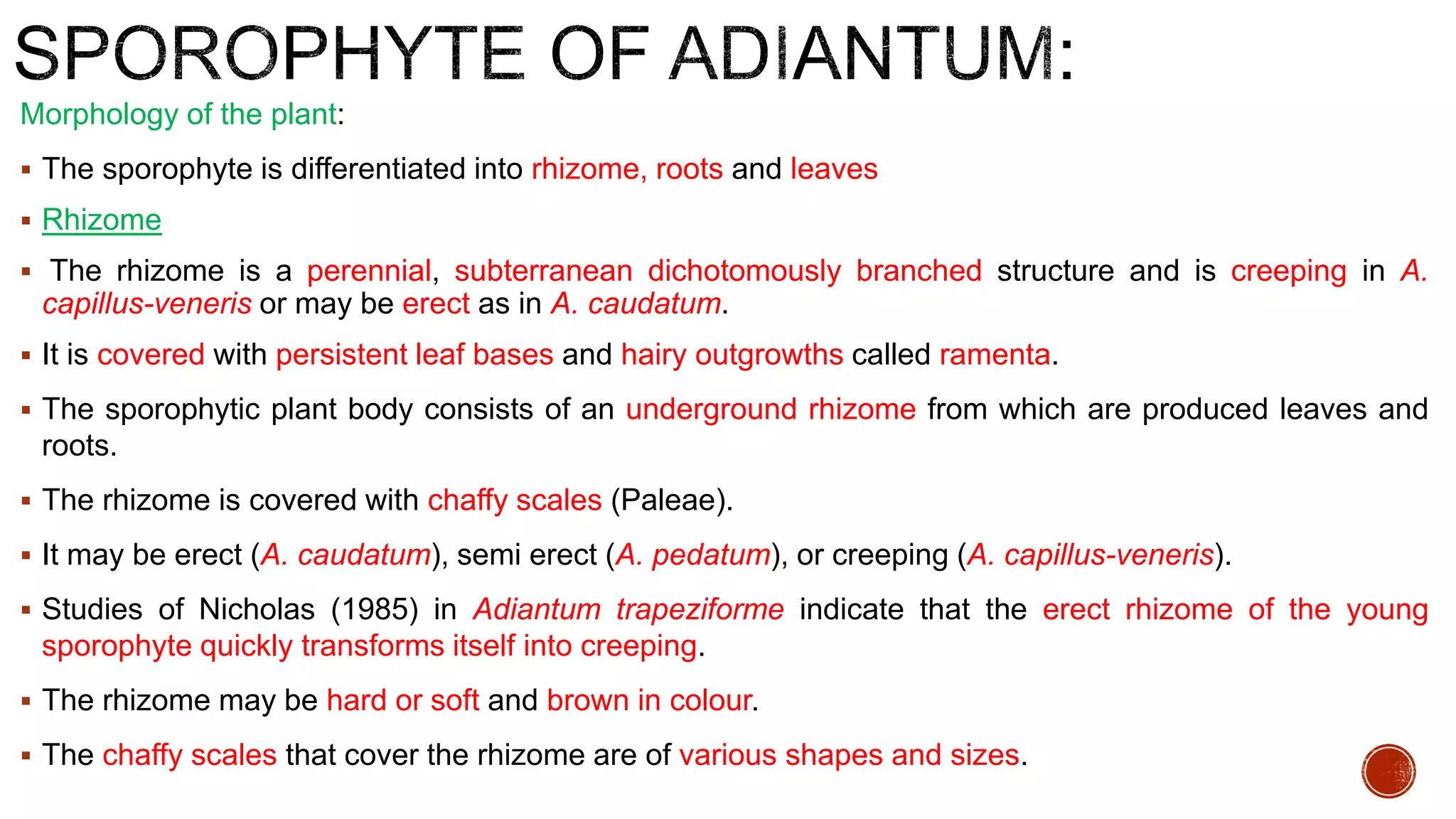 SPOROPHYTE OF ADIANTUM:

Morphology of the plant:

▪ The sporophyte is differentiated into rhizome, roots and leaves

▪ Rhizome

▪ The rhizome is a perennial, subterranean dichotomously branched structure and is creeping in A. capillus-veneris or may be erect as in A. caudatum.

▪ It is covered with persistent leaf bases and hairy outgrowths called ramenta.

▪ The sporophytic plant body consists of an underground rhizome from which are produced leaves and roots.

▪ The rhizome is covered with chaffy scales (Paleae).

▪ It may be erect (A. caudatum), semi erect (A. pedatum), or creeping (A. capillus-veneris).

▪ Studies of Nicholas (1985) in Adiantum trapeziforme indicate that the erect rhizome of the young sporophyte quickly transforms itself into creeping.

▪ The rhizome may be hard or soft and brown in colour.

▪ The chaffy scales that cover the rhizome are of various shapes and sizes.